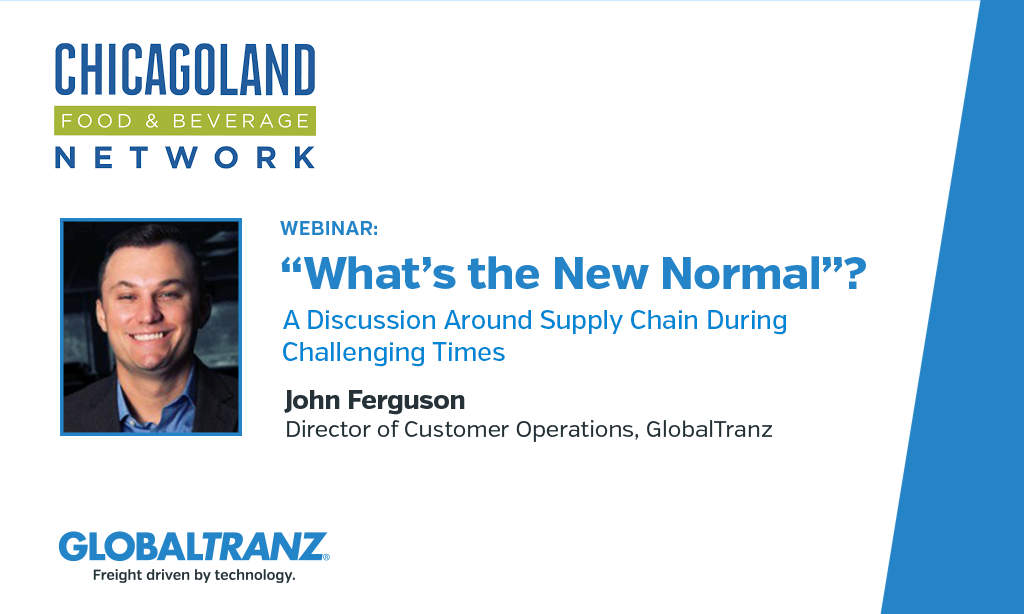 CHICAGOLAND
FOOD & BEVERAGE
NETWORK

WEBINAR:
“What’s the New Normal”?
A Discussion Around Supply Chain During Challenging Times

John Ferguson
Director of Customer Operations, GlobalTranz

GLOBALTRANZ®
Freight driven by technology.